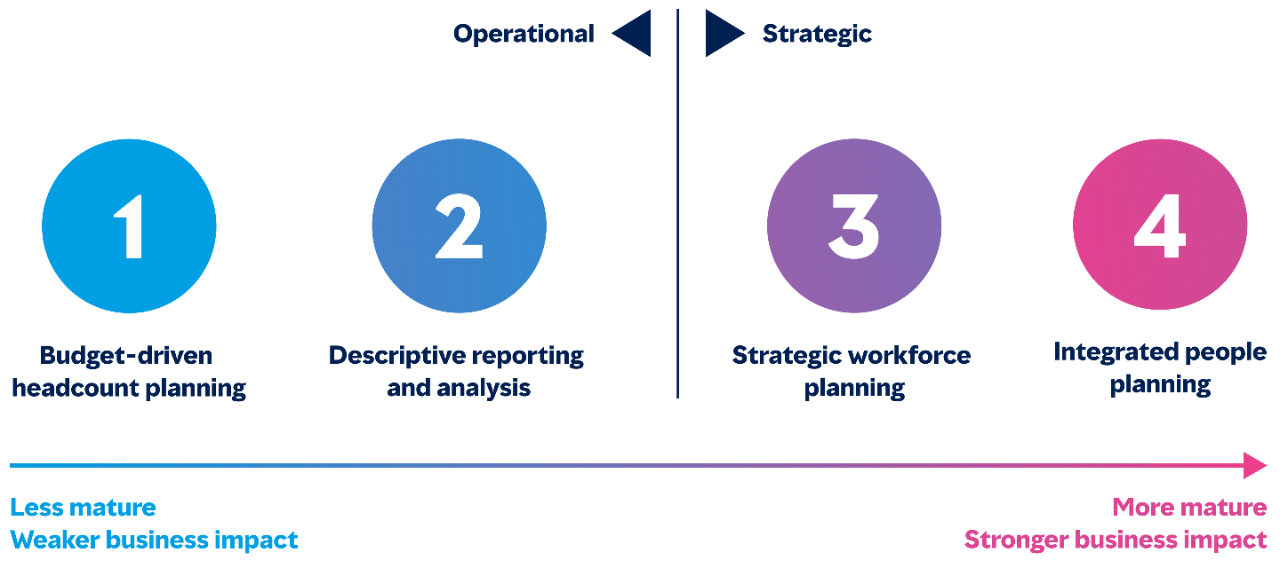 Operational

Strategic

1

Budget-driven headcount planning

2

Descriptive reporting and analysis

3

Strategic workforce planning

4

Integrated people planning

Less mature
Weaker business impact

More mature
Stronger business impact